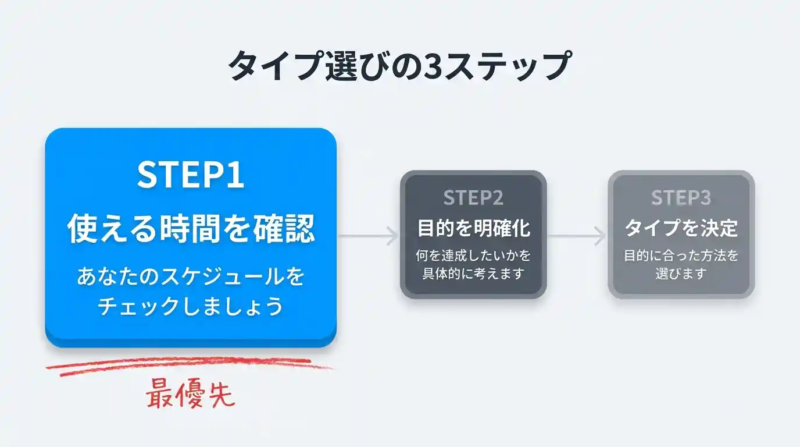 タイプ選びの3ステップ

STEP1
使える時間を確認
あなたのスケジュールをチェックしましょう

最優先

STEP2
目的を明確化
何を達成したいかを具体的に考えます

STEP3
タイプを決定
目的に合った方法を選びます